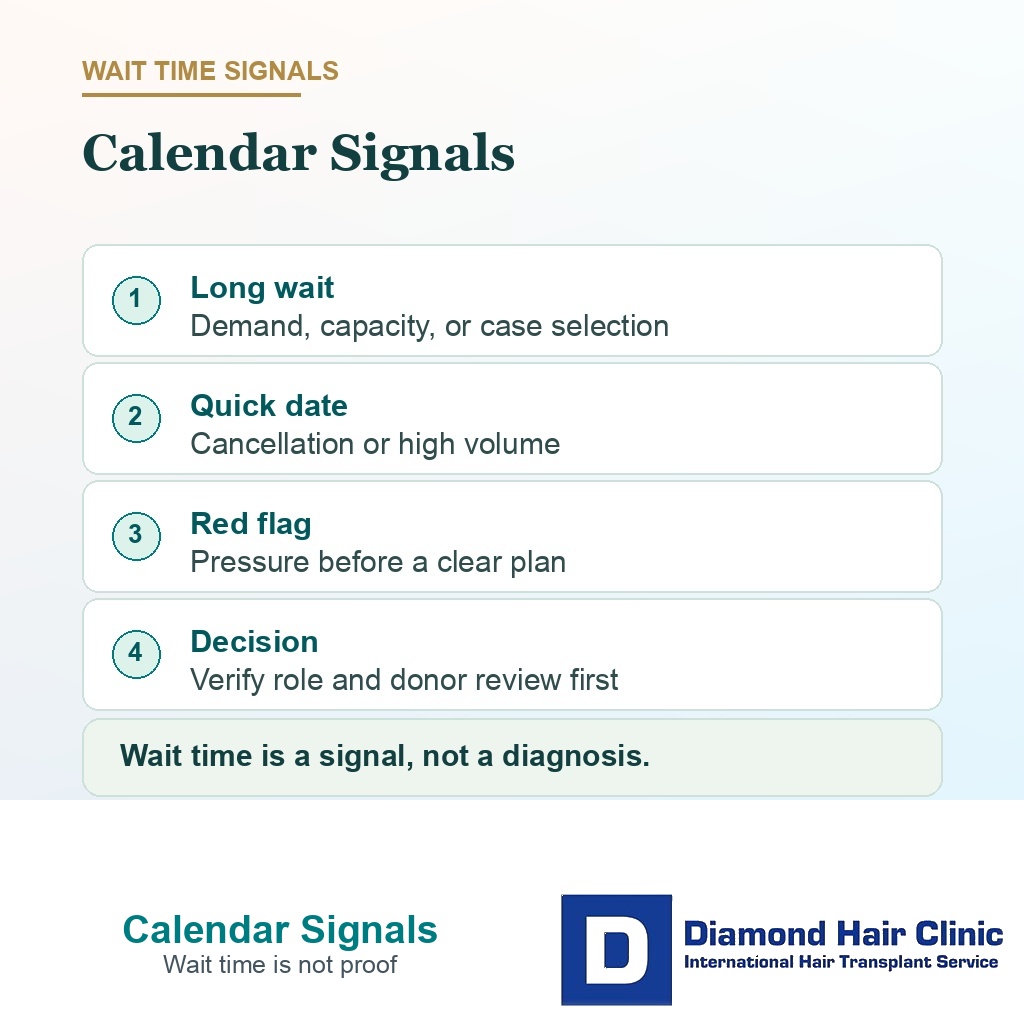 WAIT TIME SIGNALS

Calendar Signals

1 Long wait
Demand, capacity, or case selection

2 Quick date
Cancellation or high volume

3 Red flag
Pressure before a clear plan

4 Decision
Verify role and donor review first

Wait time is a signal, not a diagnosis.

Calendar Signals
Wait time is not proof

D Diamond Hair Clinic
International Hair Transplant Service